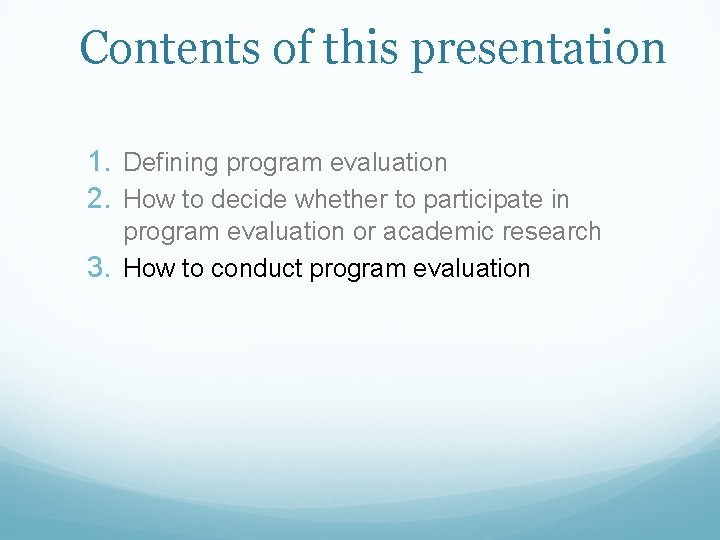 Contents of this presentation

1. Defining program evaluation
2. How to decide whether to participate in program evaluation or academic research
3. How to conduct program evaluation